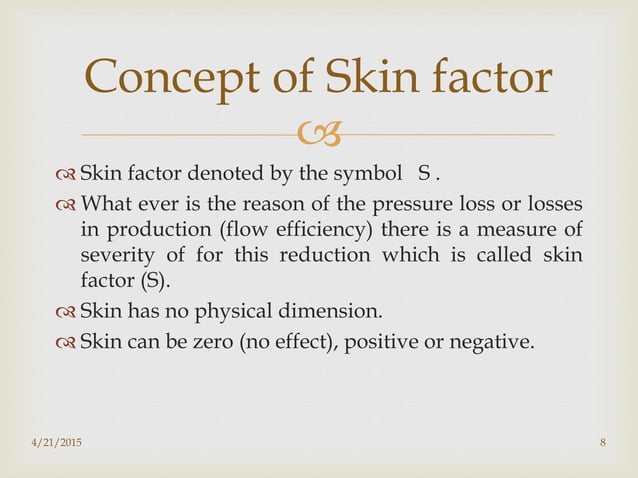 Concept of Skin factor

Skin factor denoted by the symbol S .

What ever is the reason of the pressure loss or losses in production (flow efficiency) there is a measure of severity of for this reduction which is called skin factor (S).

Skin has no physical dimension.

Skin can be zero (no effect), positive or negative.

4/21/2015

8